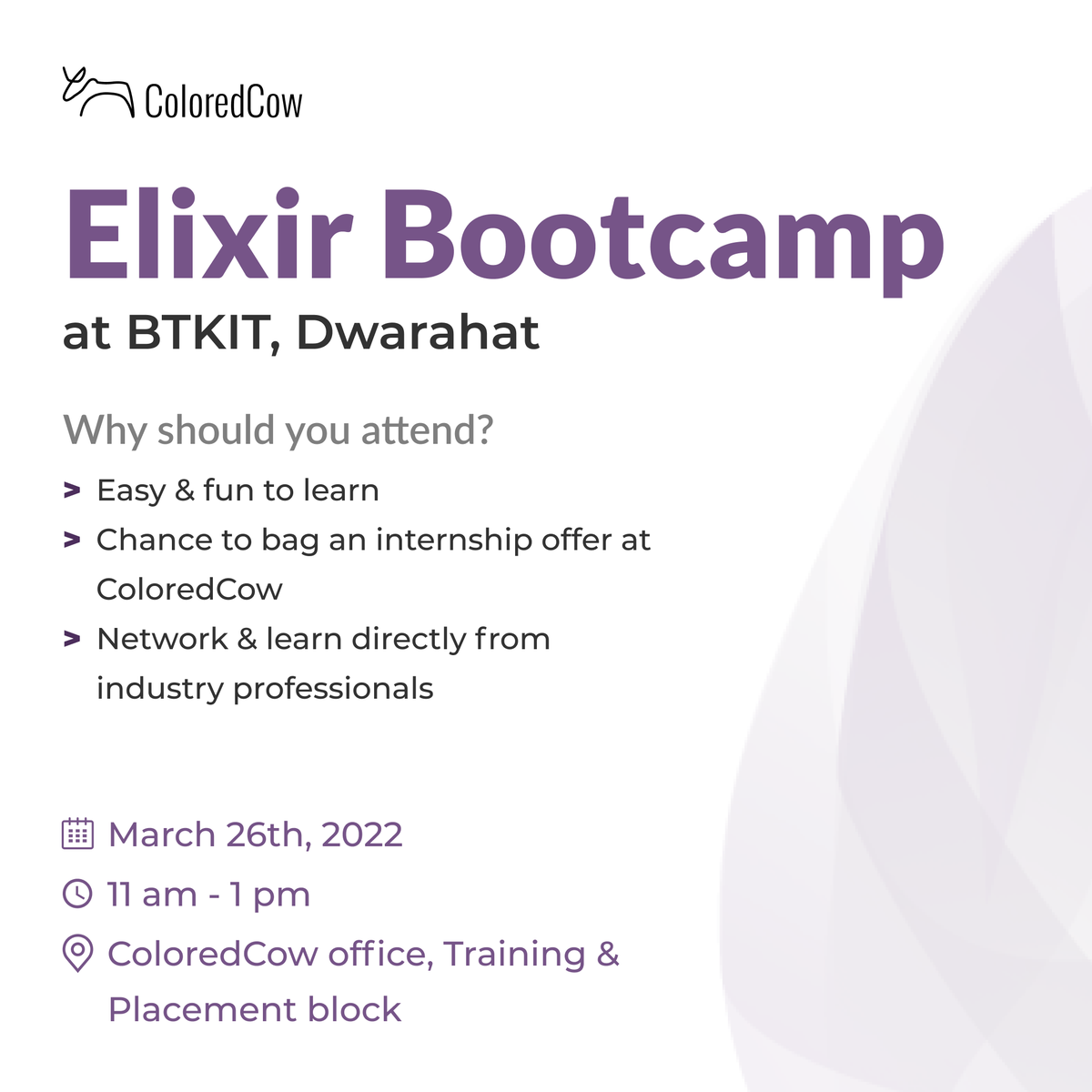 ColoredCow

Elixir Bootcamp
at BTKIT, Dwarahat

Why should you attend?

> Easy & fun to learn
> Chance to bag an internship offer at ColoredCow
> Network & learn directly from industry professionals

March 26th, 2022
11 am - 1 pm
ColoredCow office, Training & Placement block